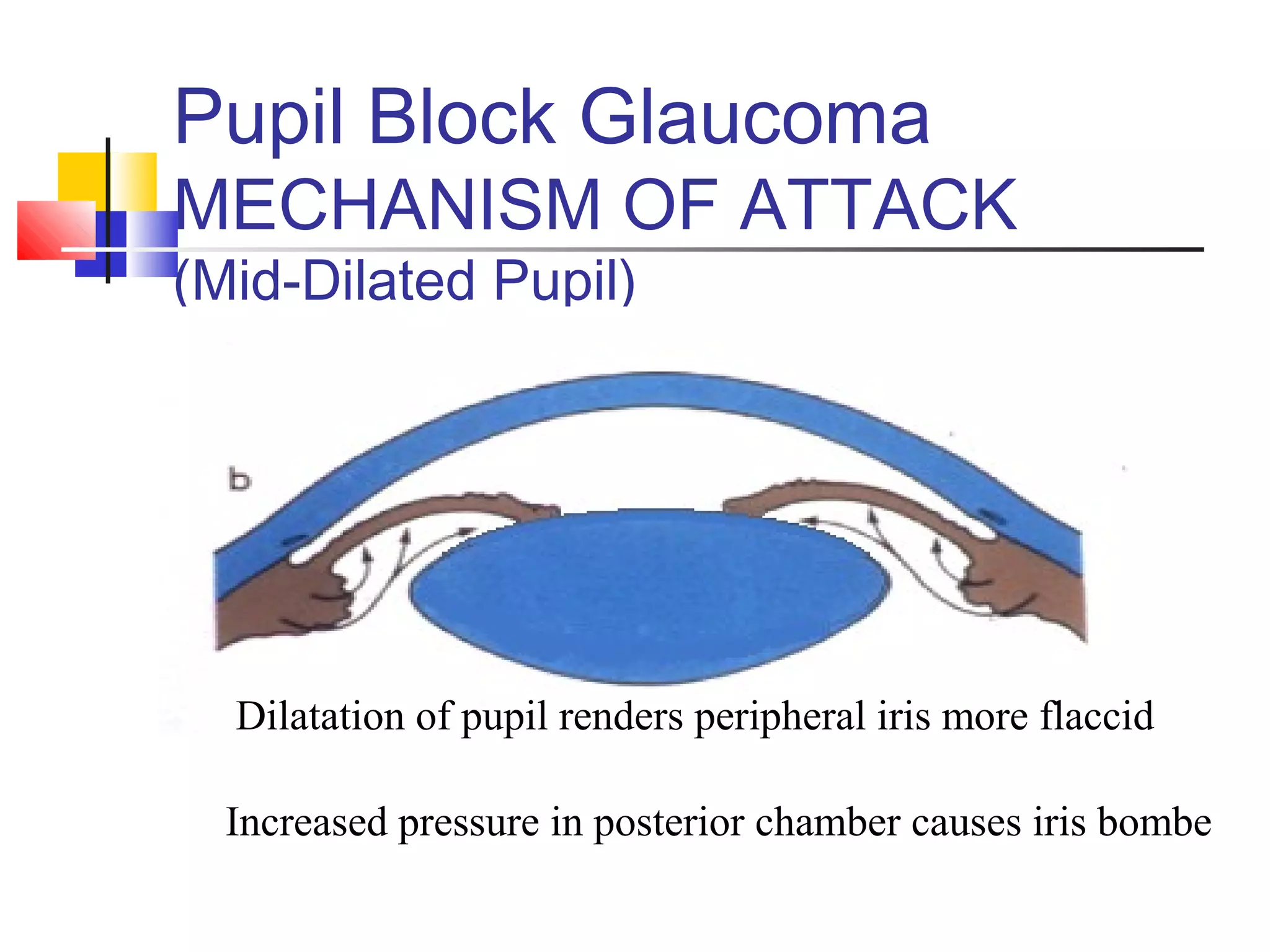 Pupil Block Glaucoma
MECHANISM OF ATTACK
(Mid-Dilated Pupil)

b

Dilatation of pupil renders peripheral iris more flaccid

Increased pressure in posterior chamber causes iris bombe